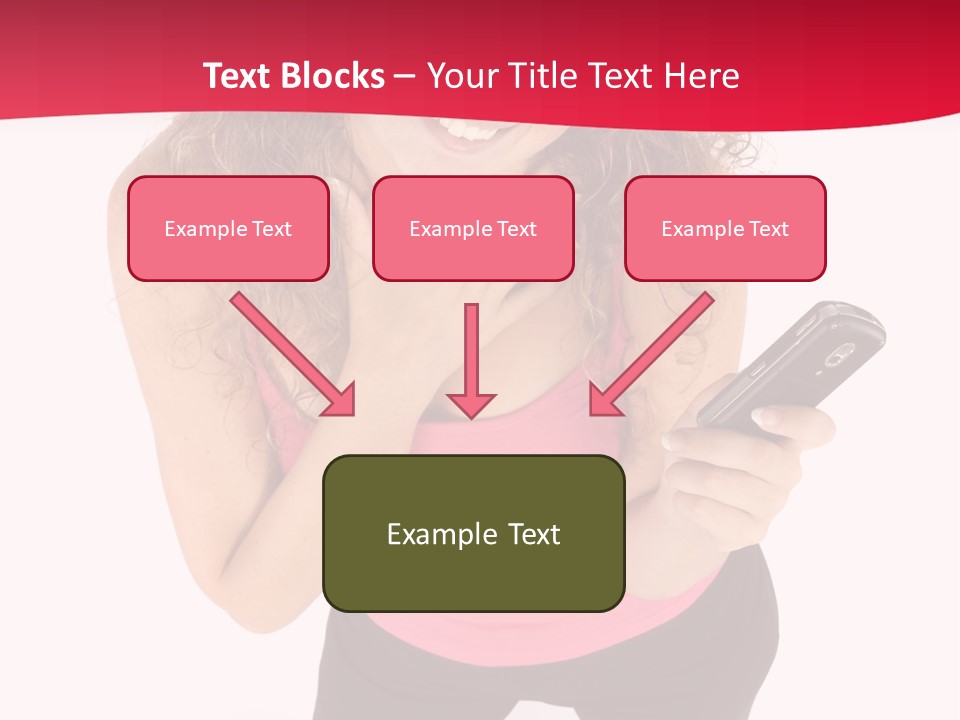 Text Blocks – Your Title Text Here

Example Text

Example Text

Example Text

Example Text